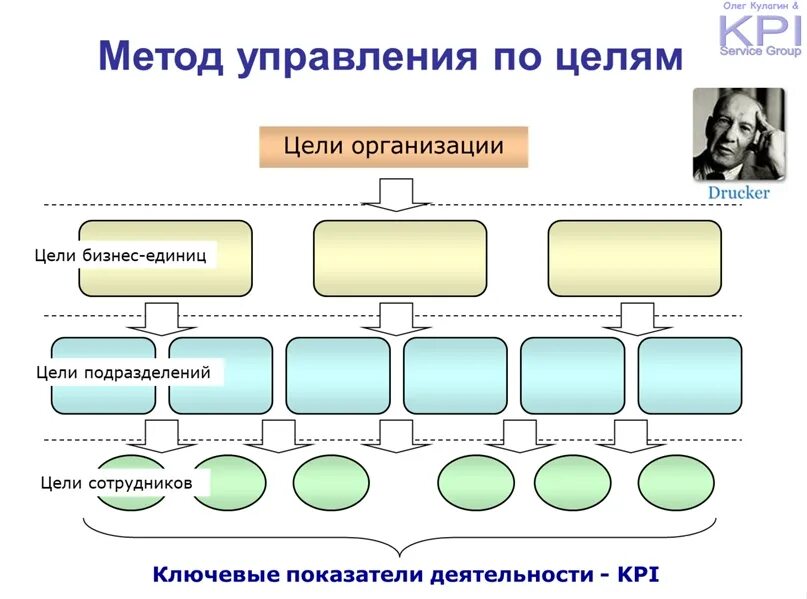 Олег Кулагин &
KPI
Service Group

Метод управления по целям

Drucker

Цели организации

Цели бизнес-единиц

Цели подразделений

Цели сотрудников

Ключевые показатели деятельности - KPI